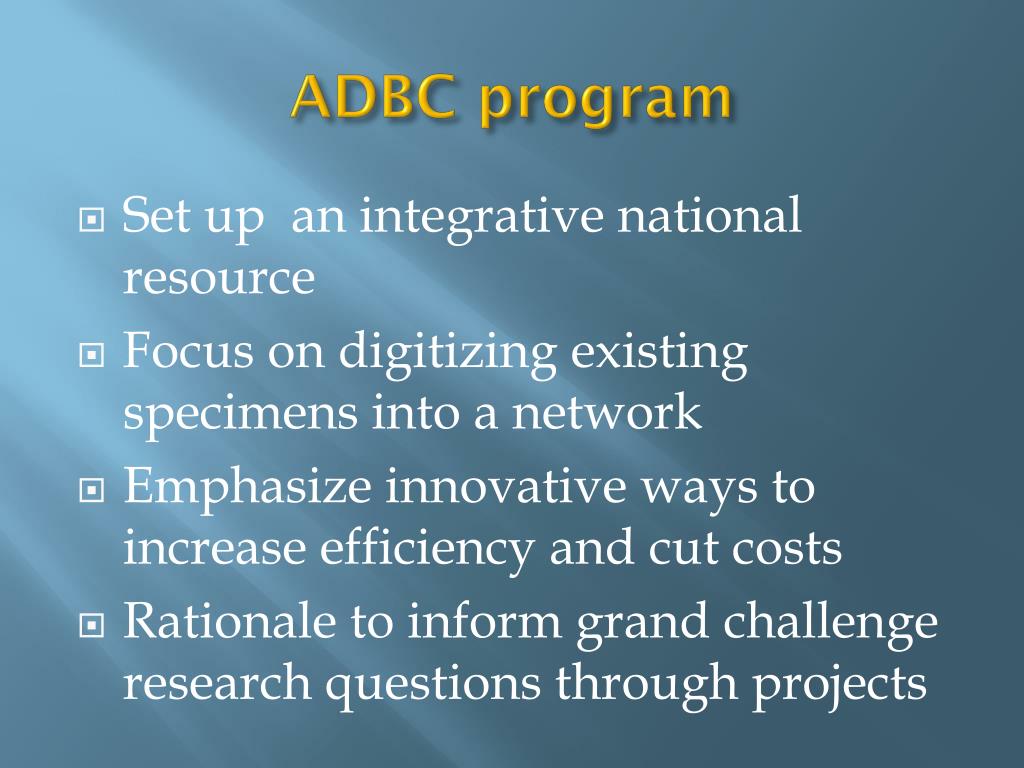 ADBC program

Set up an integrative national resource

Focus on digitizing existing specimens into a network

Emphasize innovative ways to increase efficiency and cut costs

Rationale to inform grand challenge research questions through projects